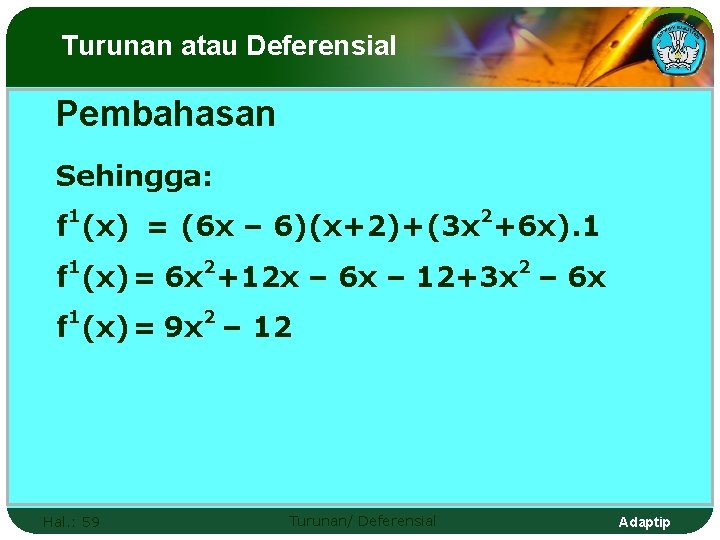 Turunan atau Deferensial

Pembahasan

Sehingga:

$f^1(x) = (6x - 6)(x+2)+(3x^2+6x).1$

$f^1(x) = 6x^2+12x - 6x - 12+3x^2 - 6x$

$f^1(x) = 9x^2 - 12$

Hal.: 59 Turunan/ Deferensial Adaptip